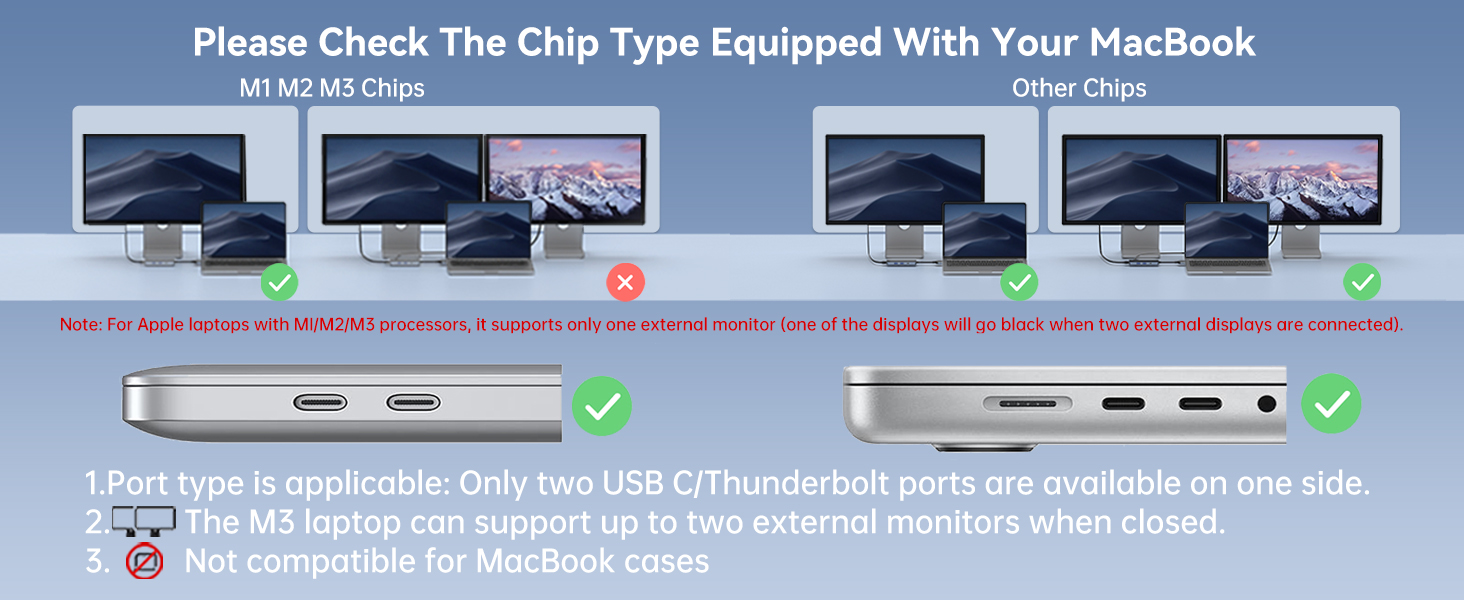 Please Check The Chip Type Equipped With Your MacBook

M1 M2 M3 Chips

Other Chips

Note: For Apple laptops with MI/M2/M3 processors, it supports only one external monitor (one of the displays will go black when two external displays are connected).

1.Port type is applicable: Only two USB C/Thunderbolt ports are available on one side.
2. The M3 laptop can support up to two external monitors when closed.
3. Not compatible for MacBook cases